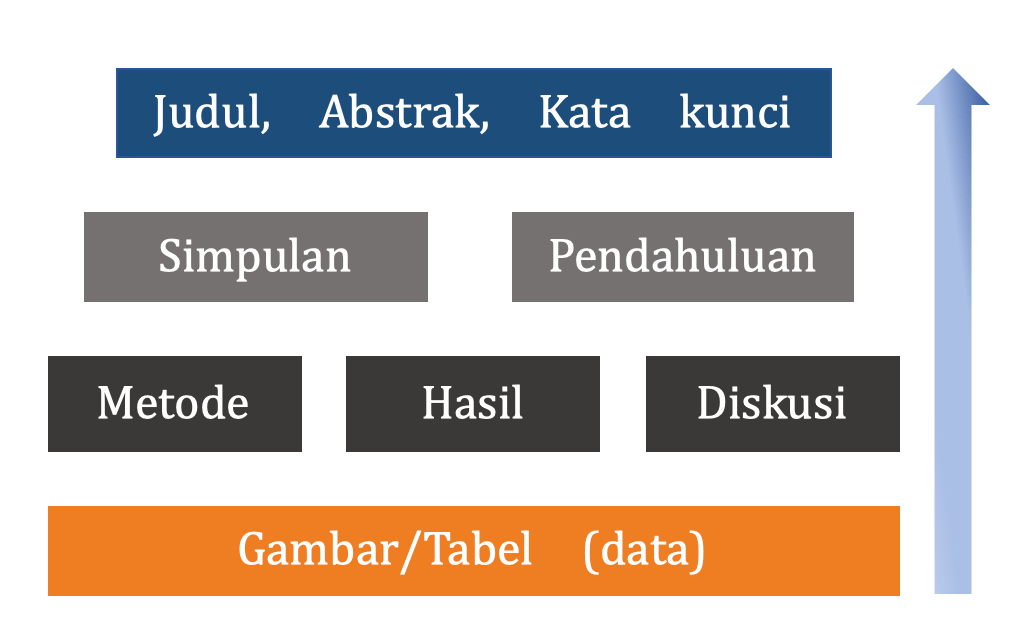 Judul, Abstrak, Kata kunci

Simpulan

Pendahuluan

Metode

Hasil

Diskusi

Gambar/Tabel (data)